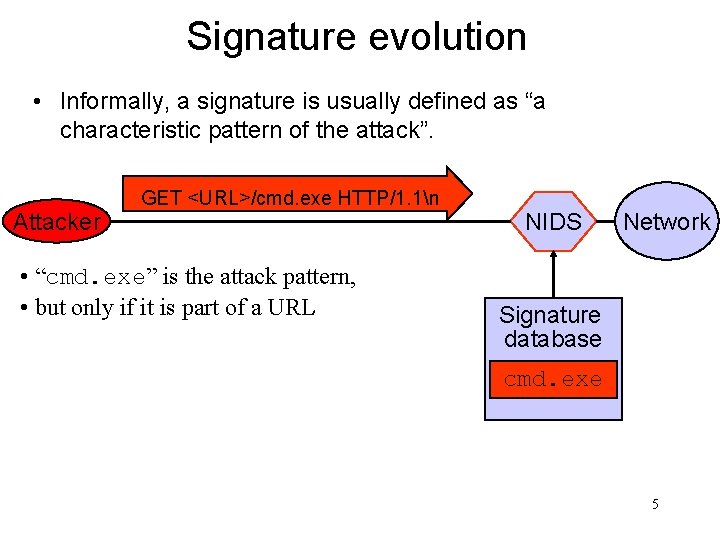 Signature evolution

• Informally, a signature is usually defined as “a characteristic pattern of the attack”.

GET <URL>/cmd.exe HTTP/1.1\n

Attacker

NIDS

Network

• “cmd.exe” is the attack pattern,
• but only if it is part of a URL

Signature database

cmd.exe

5